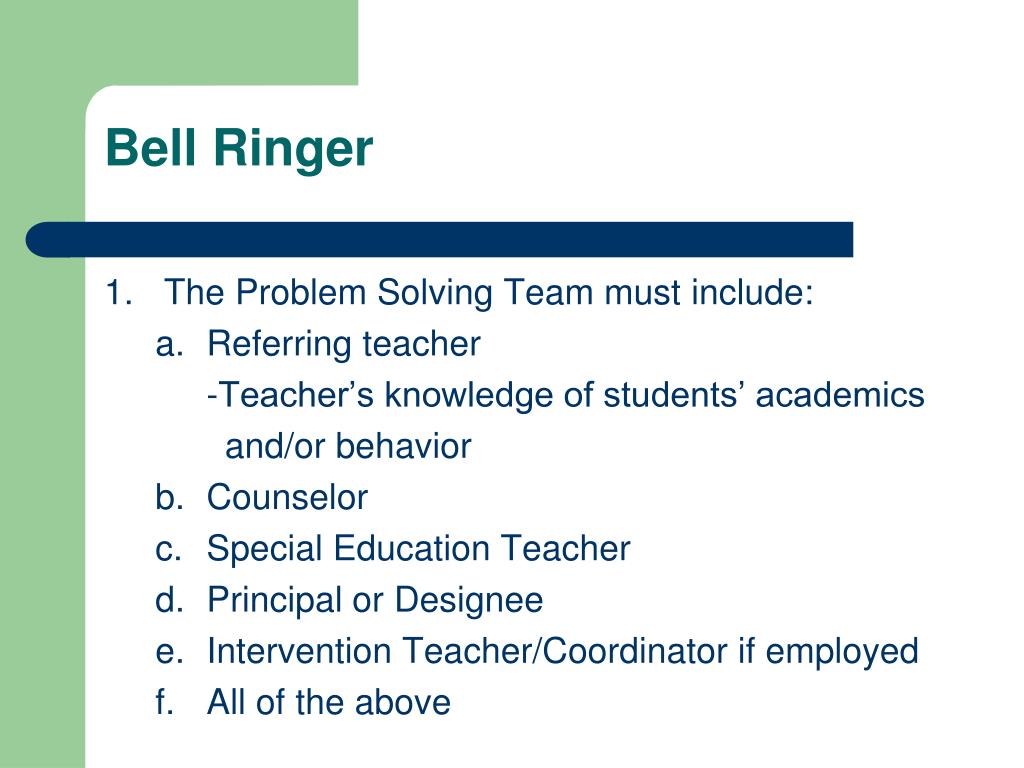 Bell Ringer

1. The Problem Solving Team must include:
a. Referring teacher
-Teacher’s knowledge of students’ academics and/or behavior
b. Counselor
c. Special Education Teacher
d. Principal or Designee
e. Intervention Teacher/Coordinator if employed
f. All of the above